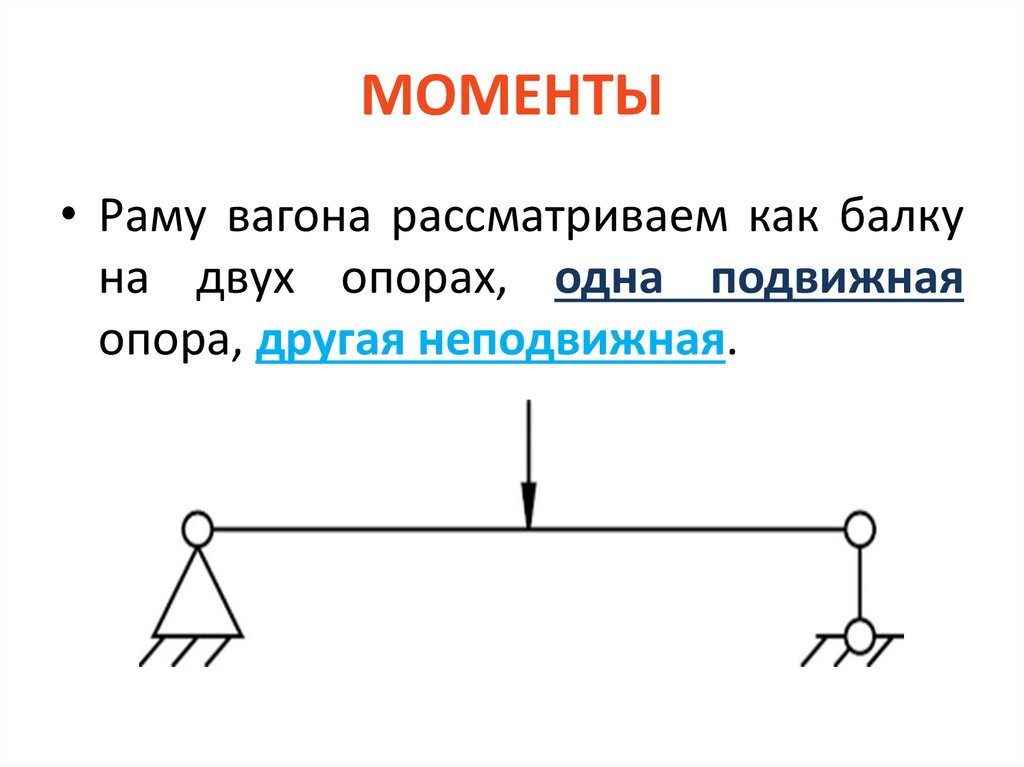 МОМЕНТЫ

• Раму вагона рассматриваем как балку на двух опорах, одна подвижная опора, другая неподвижная.